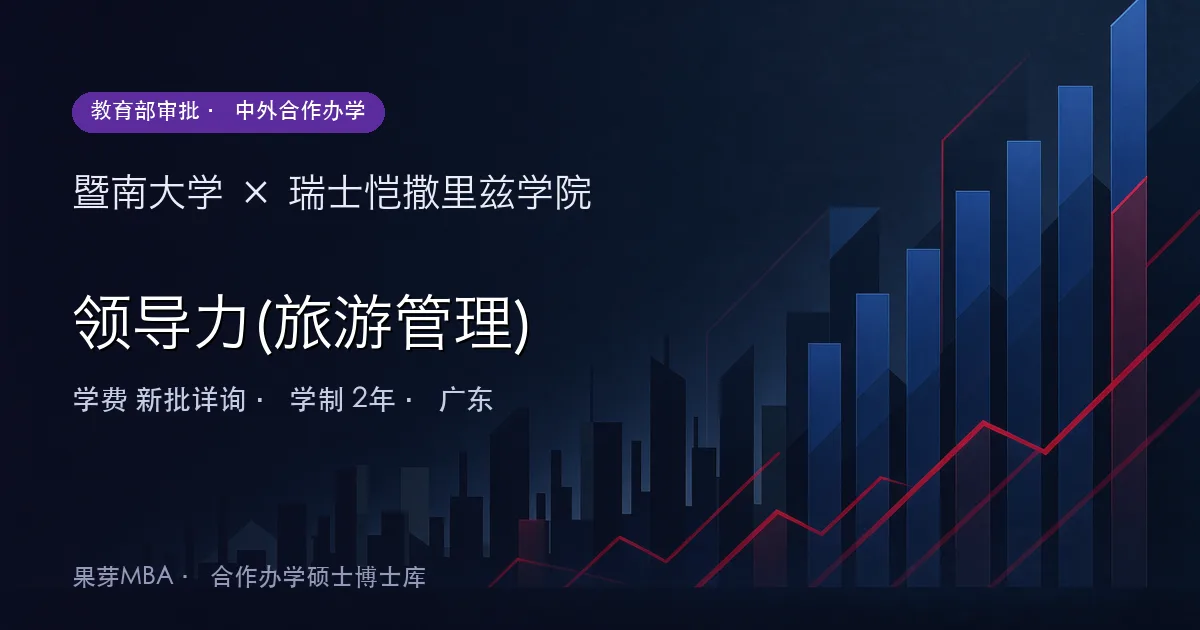 教育部审批 · 中外合作办学

暨南大学 × 瑞士恺撒里兹学院

领导力(旅游管理)

学费 新批详询 · 学制 2年 · 广东

果芽MBA · 合作办学硕士博士库